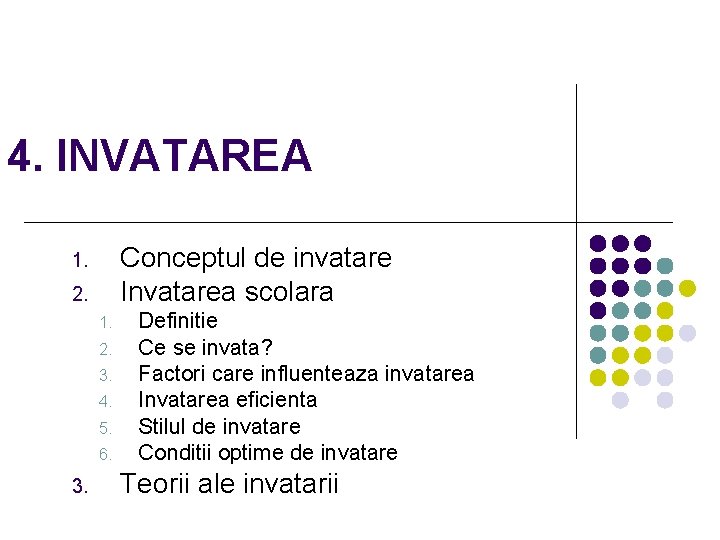 4. INVATAREA

1. Conceptul de invatare
2. Invatarea scolara
   1. Definitie
   2. Ce se invata?
   3. Factori care influenteaza invatarea
   4. Invatarea eficienta
   5. Stilul de invatare
   6. Conditii optime de invatare
3. Teorii ale invatarii